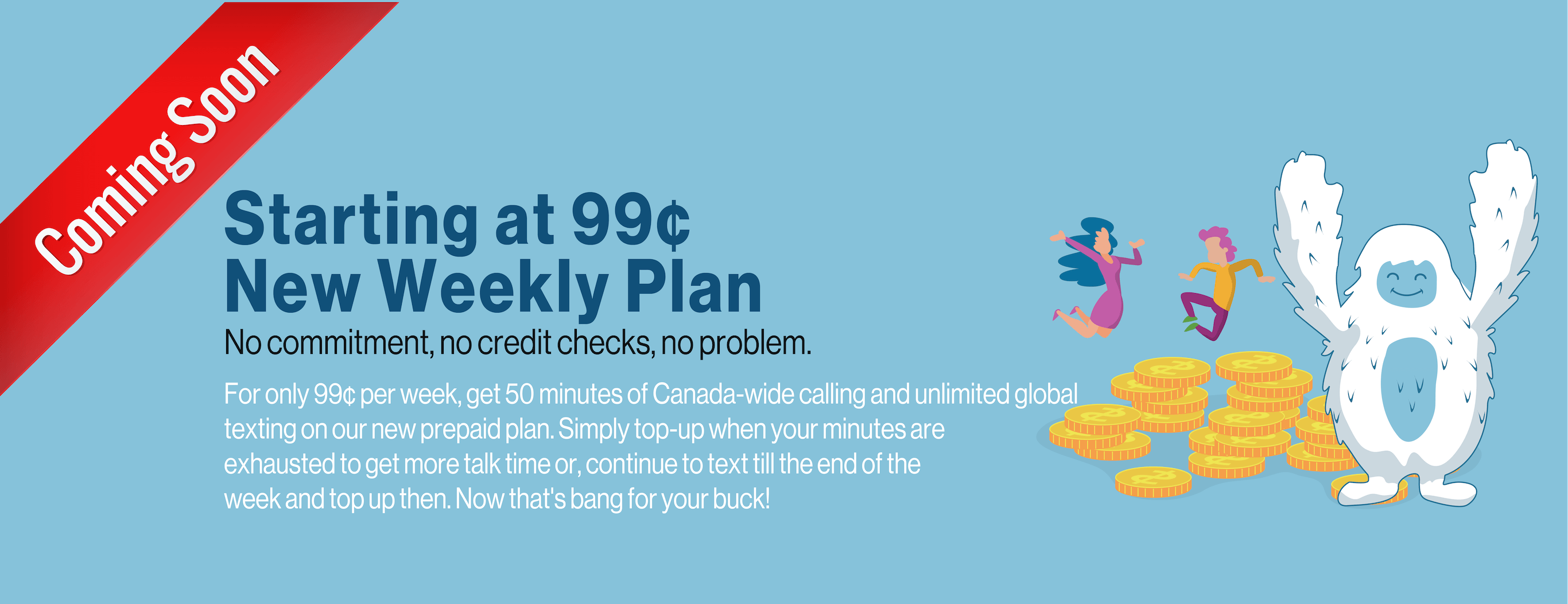 Coming Soon

Starting at 99¢
New Weekly Plan

No commitment, no credit checks, no problem.

For only 99¢ per week, get 50 minutes of Canada-wide calling and unlimited global texting on our new prepaid plan. Simply top-up when your minutes are exhausted to get more talk time or, continue to text till the end of the week and top up then. Now that's bang for your buck!